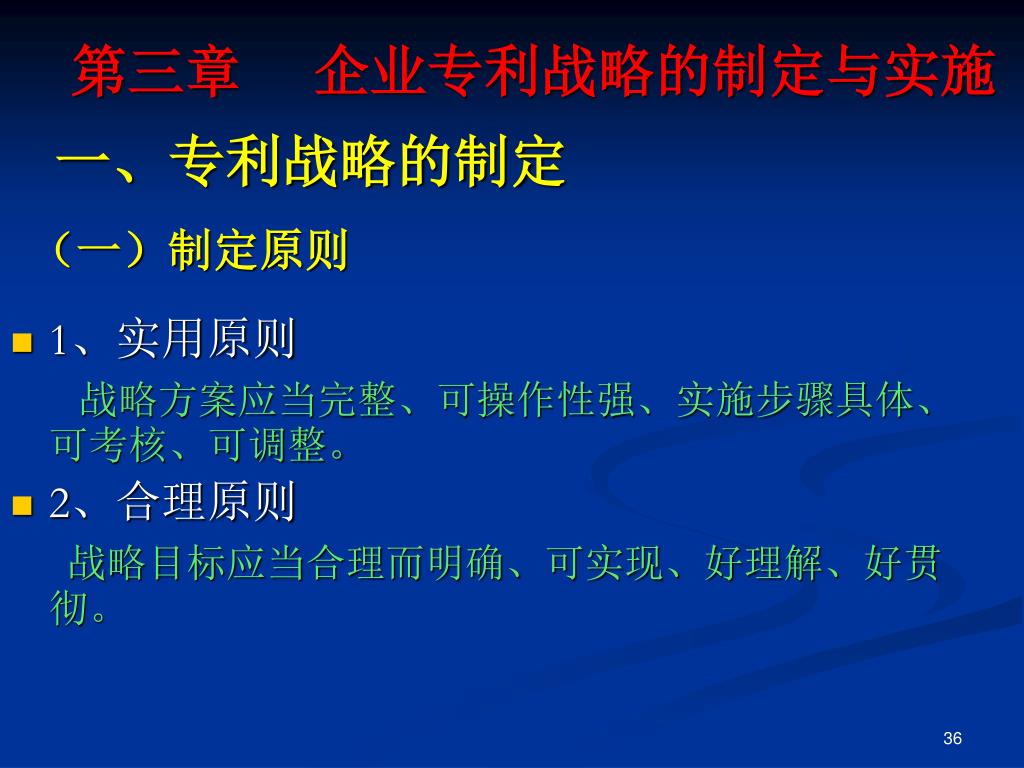 第三章　企业专利战略的制定与实施

一、专利战略的制定

（一）制定原则

1、实用原则

战略方案应当完整、可操作性强、实施步骤具体、可考核、可调整。

2、合理原则

战略目标应当合理而明确、可实现、好理解、好贯彻。

36